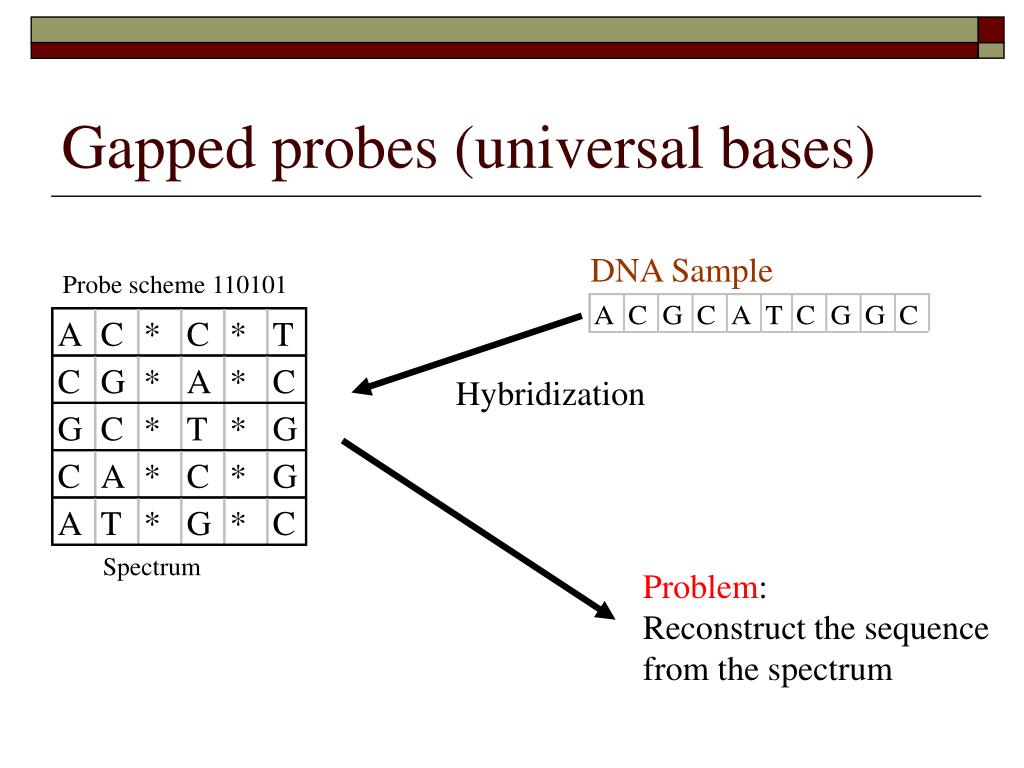 Gapped probes (universal bases)

Probe scheme 110101

| A | C | * | C | * | T |
|---|---|---|---|---|---|
| C | G | * | A | * | C |
| G | C | * | T | * | G |
| C | A | * | C | * | G |
| A | T | * | G | * | C |

Spectrum

DNA Sample

| A | C | G | C | A | T | C | G | G | C |
|---|---|---|---|---|---|---|---|---|---|

Hybridization

Problem:
Reconstruct the sequence from the spectrum